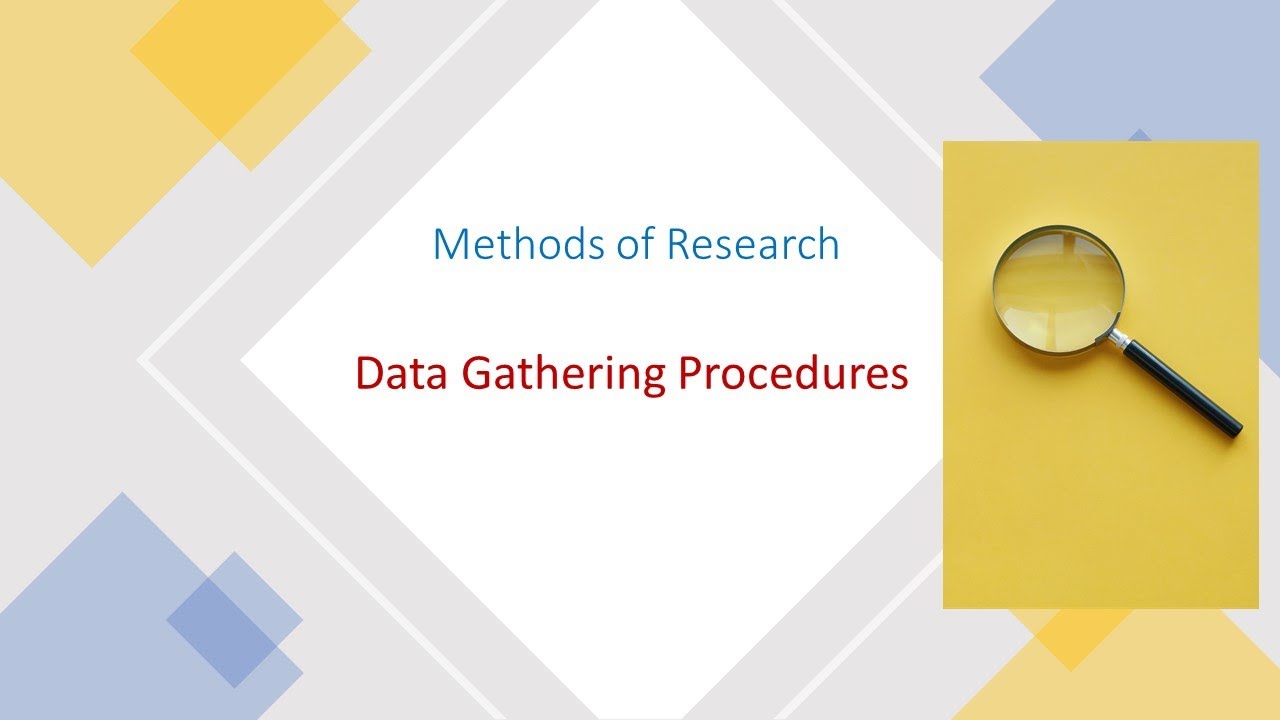 Methods of Research

Data Gathering Procedures